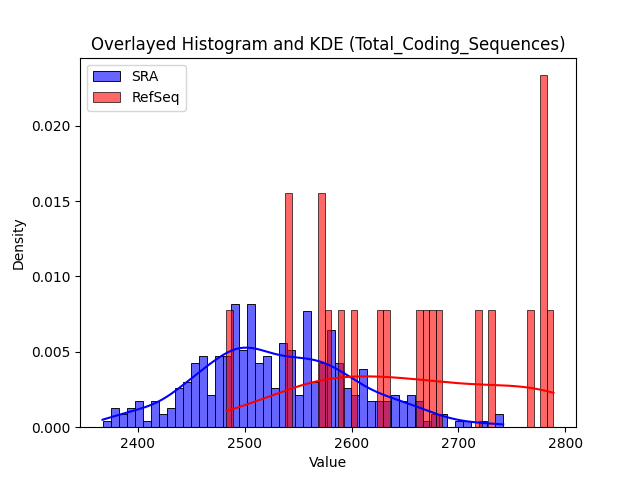 Overlayed Histogram and KDE (Total_Coding_Sequences)

SRA
RefSeq

Density

0.020
0.015
0.010
0.005
0.000

2400
2500
2600
2700
2800

Value